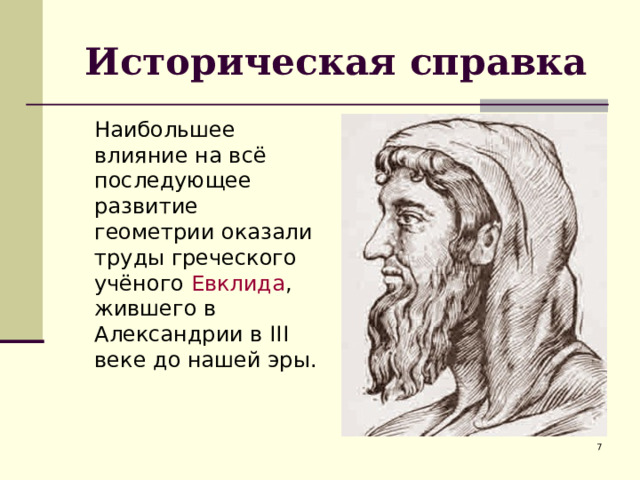 Историческая справка

Наибольшее влияние на всё последующее развитие геометрии оказали труды греческого учёного Евклида, жившего в Александрии в III веке до нашей эры.

7